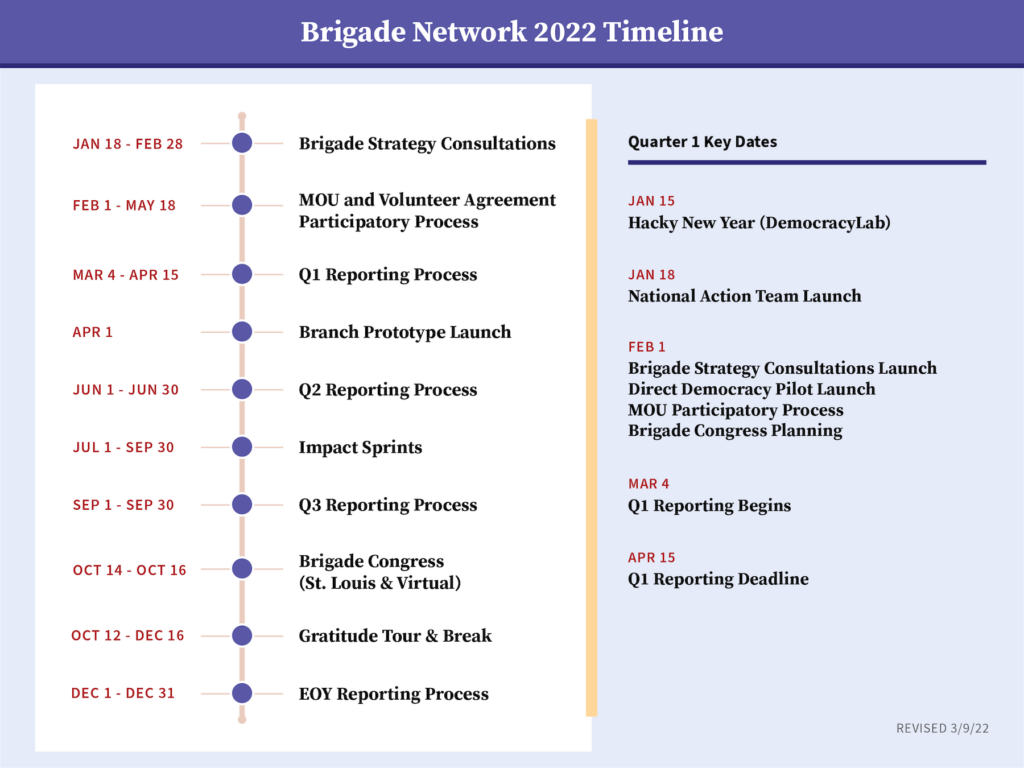 Brigade Network 2022 Timeline

JAN 18 - FEB 28 Brigade Strategy Consultations

FEB 1 - MAY 18 MOU and Volunteer Agreement Participatory Process

MAR 4 - APR 15 Q1 Reporting Process

APR 1 Branch Prototype Launch

JUN 1 - JUN 30 Q2 Reporting Process

JUL 1 - SEP 30 Impact Sprints

SEP 1 - SEP 30 Q3 Reporting Process

OCT 14 - OCT 16 Brigade Congress (St. Louis & Virtual)

OCT 12 - DEC 16 Gratitude Tour & Break

DEC 1 - DEC 31 EOY Reporting Process

Quarter 1 Key Dates

JAN 15
Hacky New Year (DemocracyLab)

JAN 18
National Action Team Launch

FEB 1
Brigade Strategy Consultations Launch
Direct Democracy Pilot Launch
MOU Participatory Process
Brigade Congress Planning

MAR 4
Q1 Reporting Begins

APR 15
Q1 Reporting Deadline

REVISED 3/9/22